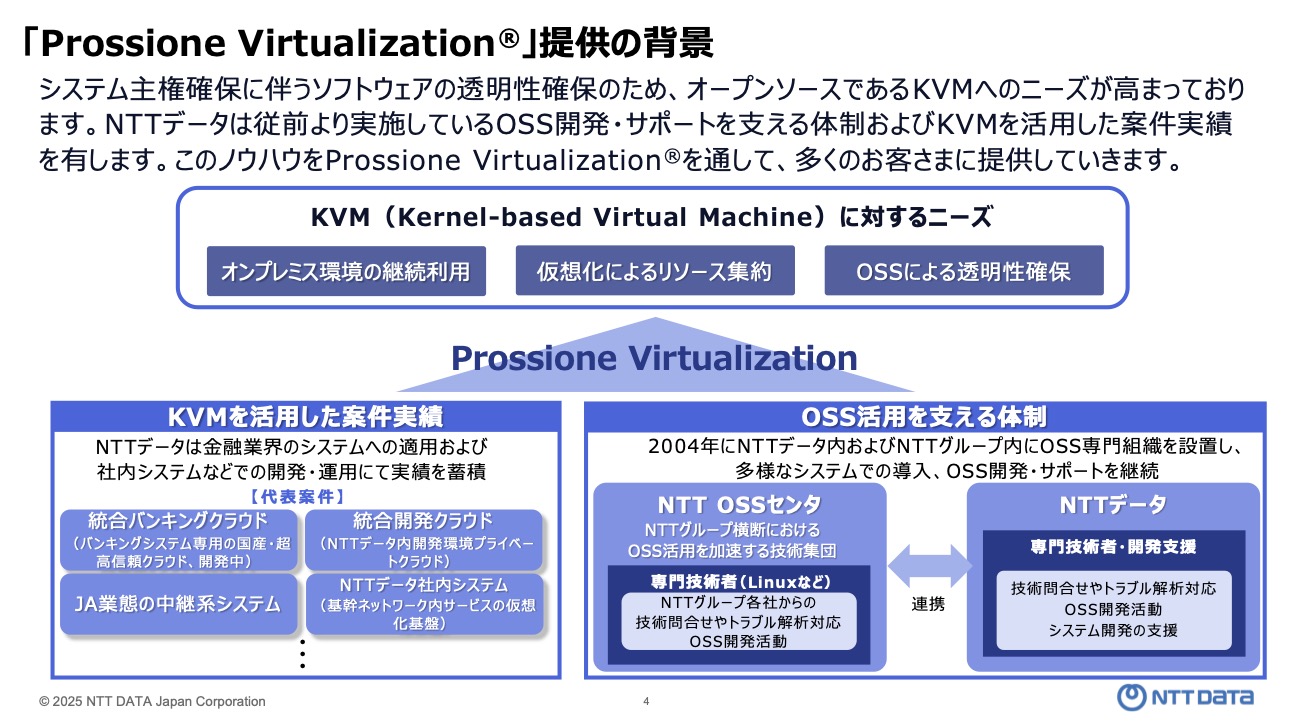 「Prossione Virtualization®」提供の背景

システム主権確保に伴うソフトウェアの透明性確保のため、オープンソースであるKVMへのニーズが高まっております。NTTデータは従前より実施しているOSS開発・サポートを支える体制およびKVMを活用した案件実績を有します。このノウハウをProssione Virtualization®を通して、多くのお客さまに提供していきます。

KVM（Kernel-based Virtual Machine）に対するニーズ

オンプレミス環境の継続利用

仮想化によるリソース集約

OSSによる透明性確保

Prossione Virtualization

KVMを活用した案件実績

NTTデータは金融業界のシステムへの適用および社内システムなどでの開発・運用にて実績を蓄積

【代表案件】

統合バンキングクラウド
（バンキングシステム専用の国産・超高信頼クラウド、開発中）

統合開発クラウド
（NTTデータ内開発環境プライベートクラウド）

JA業態の中継系システム

NTTデータ社内システム
（基幹ネットワーク内サービスの仮想化基盤）

⋮

OSS活用を支える体制

2004年にNTTデータ内およびNTTグループ内にOSS専門組織を設置し、多様なシステムでの導入、OSS開発・サポートを継続

NTT OSSセンタ
NTTグループ横断における
OSS活用を加速する技術集団

専門技術者（Linuxなど）
NTTグループ各社からの
技術問合せやトラブル解析対応
OSS開発活動

連携

NTTデータ

専門技術者・開発支援
技術問合せやトラブル解析対応
OSS開発活動
システム開発の支援

© 2025 NTT DATA Japan Corporation

4

NTT DATA